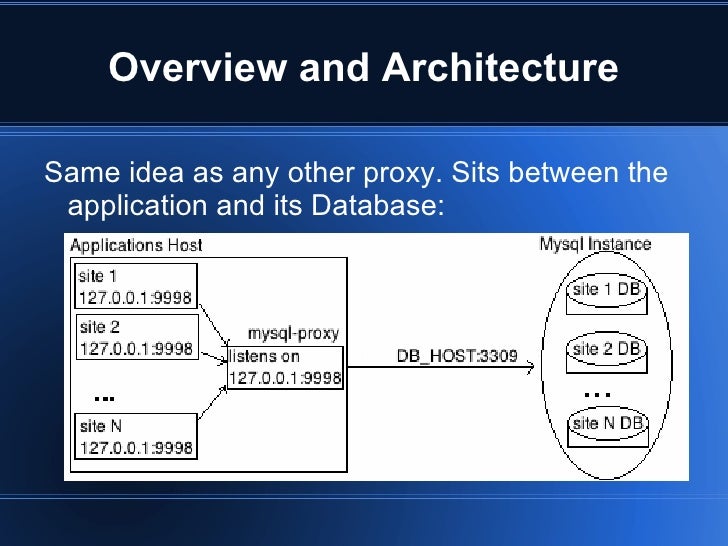 Overview and Architecture

Same idea as any other proxy. Sits between the application and its Database:

Applications Host

site 1
127.0.0.1:9998

site 2
127.0.0.1:9998

...

site N
127.0.0.1:9998

mysql-proxy
listens on
127.0.0.1:9998

DB_HOST:3309

Mysql Instance

site 1 DB

site 2 DB

...

site N DB